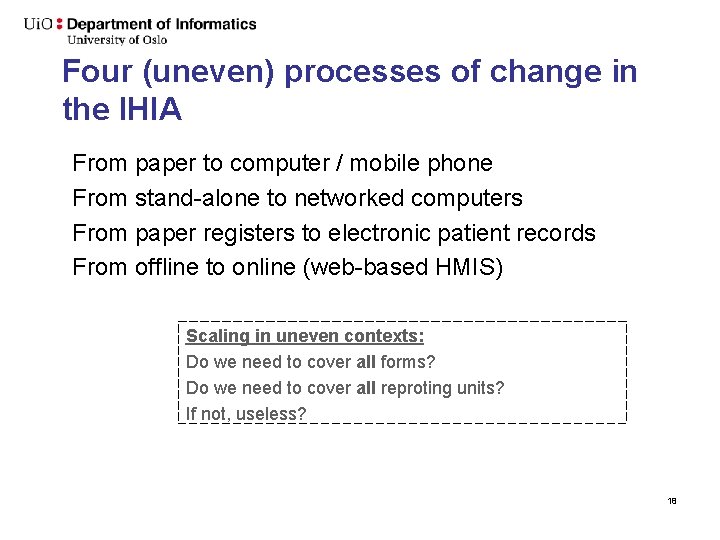 UiO : Department of Informatics
University of Oslo

Four (uneven) processes of change in the IHIA

From paper to computer / mobile phone
From stand-alone to networked computers
From paper registers to electronic patient records
From offline to online (web-based HMIS)

Scaling in uneven contexts:
Do we need to cover all forms?
Do we need to cover all reproting units?
If not, useless?

18